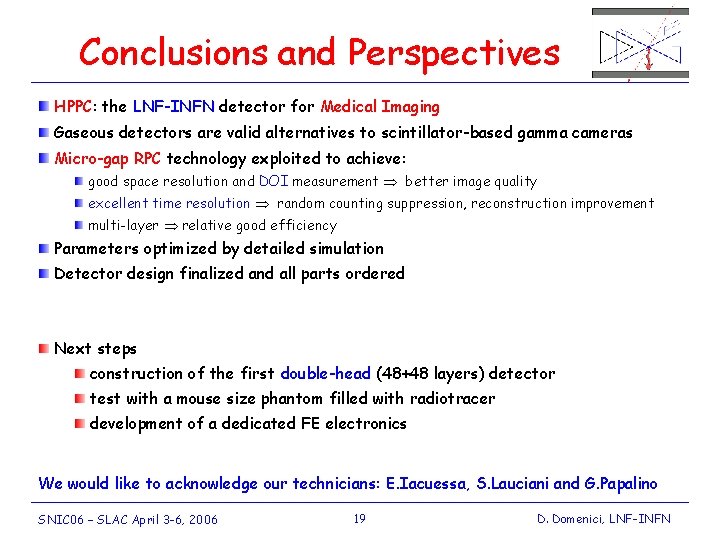 Conclusions and Perspectives

HPPC: the LNF-INFN detector for Medical Imaging

Gaseous detectors are valid alternatives to scintillator-based gamma cameras

Micro-gap RPC technology exploited to achieve:

good space resolution and DOI measurement $\Rightarrow$ better image quality

excellent time resolution $\Rightarrow$ random counting suppression, reconstruction improvement

multi-layer $\Rightarrow$ relative good efficiency

Parameters optimized by detailed simulation

Detector design finalized and all parts ordered

Next steps

construction of the first double-head (48+48 layers) detector

test with a mouse size phantom filled with radiotracer

development of a dedicated FE electronics

We would like to acknowledge our technicians: E.Iacuessa, S.Lauciani and G.Papalino

SNIC06 – SLAC April 3-6, 2006

19

D. Domenici, LNF-INFN